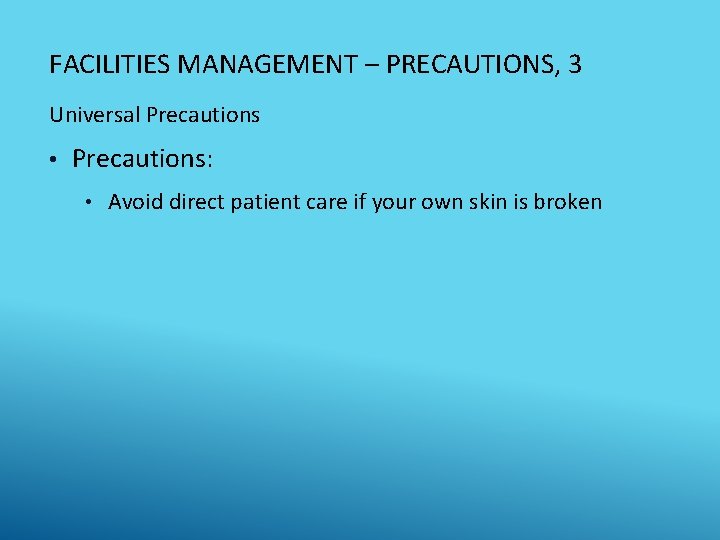 FACILITIES MANAGEMENT – PRECAUTIONS, 3

Universal Precautions

• Precautions:

  • Avoid direct patient care if your own skin is broken